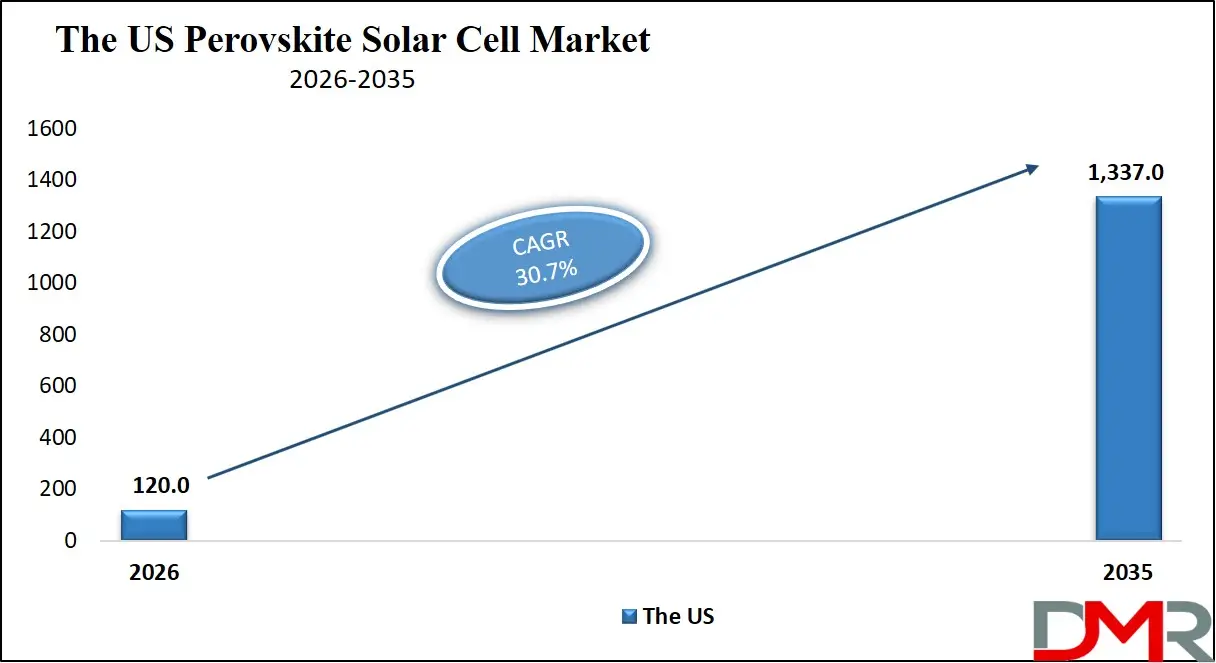 The US Perovskite Solar Cell Market
2026-2035

1600
1400
1200
1000
800
600
400
200
0

CAGR 30.7%

120.0
1,337.0

2026
2035

The US

DMR